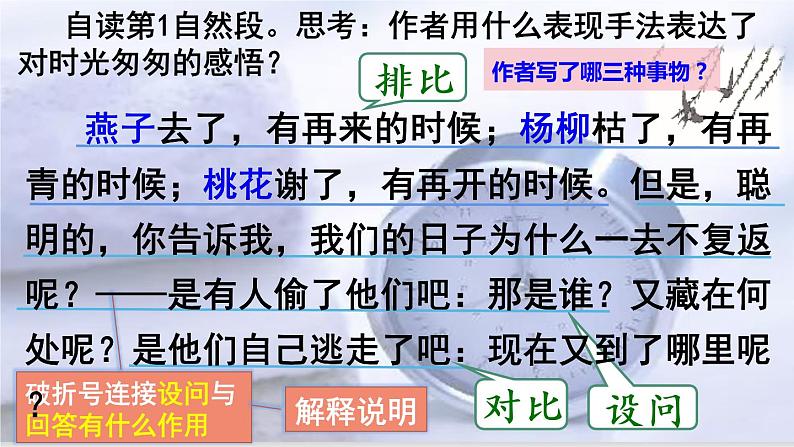 自读第1自然段。思考：作者用什么表现手法表达了对时光匆匆的感悟？

排比

作者写了哪三种事物？

燕子去了，有再来的时候；杨柳枯了，有再青的时候；桃花谢了，有再开的时候。但是，聪明的，你告诉我，我们的日子为什么一去不复返呢？——是有人偷了他们吧：那是谁？又藏在何处呢？是他们自己逃走了吧：现在又到了哪里呢？

破折号连接设问与回答有什么作用

解释说明

对比

设问